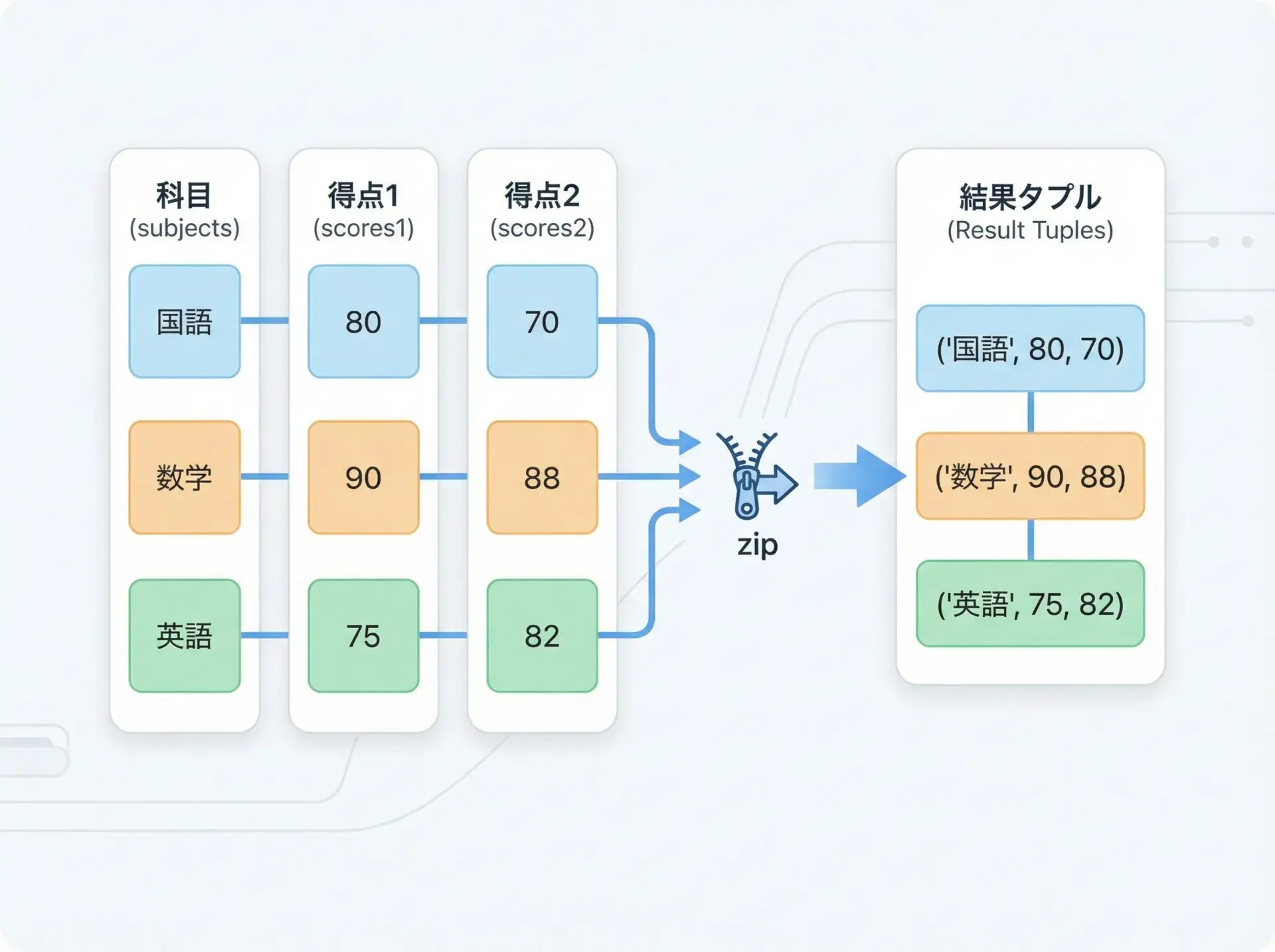 科目
(subjects)

国語

数学

英語

得点1
(scores1)

80

90

75

得点2
(scores2)

70

88

82

zip

結果タプル
(Result Tuples)

('国語', 80, 70)

('数学', 90, 88)

('英語', 75, 82)